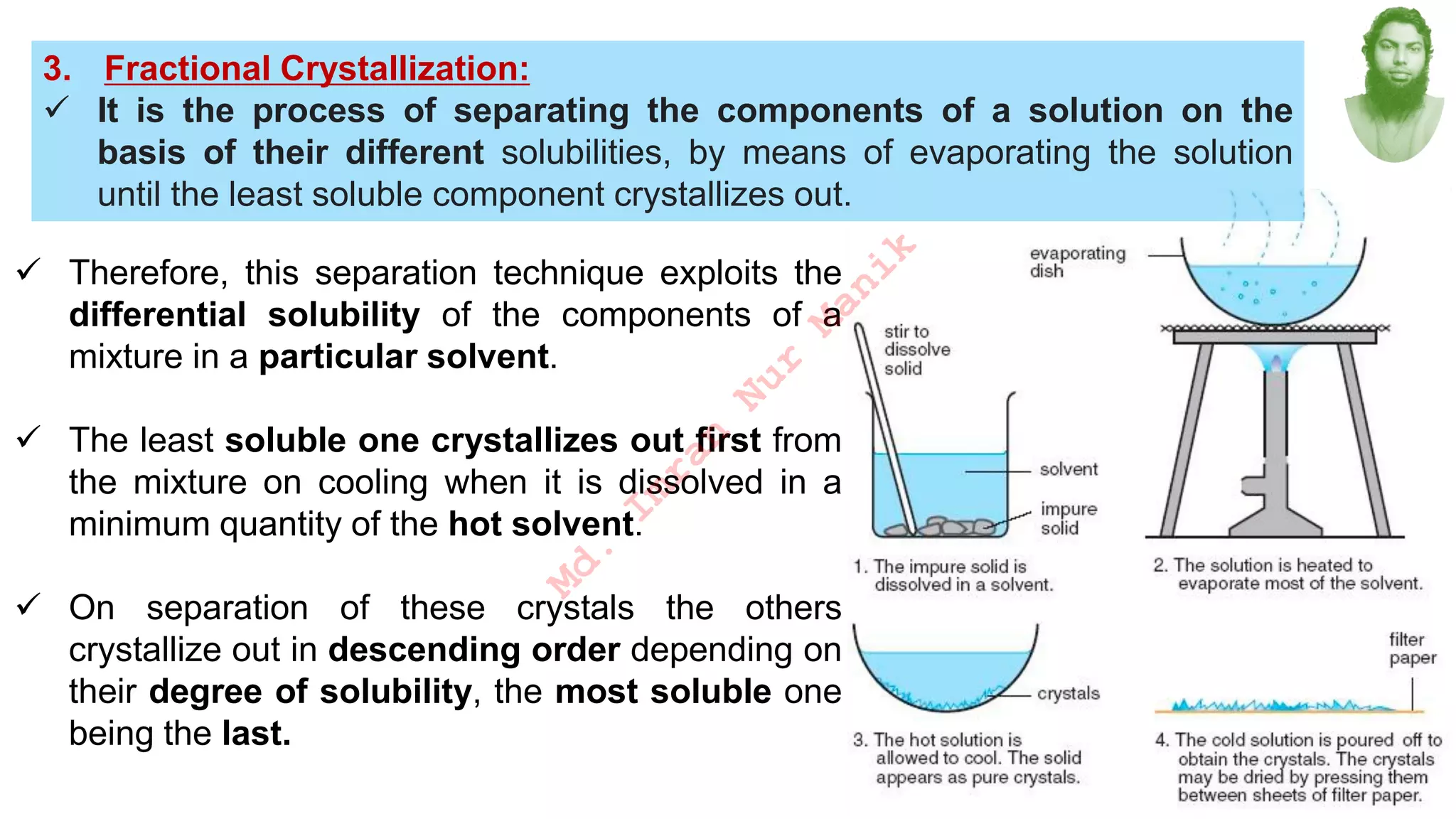 3. Fractional Crystallization:

✓ It is the process of separating the components of a solution on the basis of their different solubilities, by means of evaporating the solution until the least soluble component crystallizes out.

✓ Therefore, this separation technique exploits the differential solubility of the components of a mixture in a particular solvent.

✓ The least soluble one crystallizes out first from the mixture on cooling when it is dissolved in a minimum quantity of the hot solvent.

✓ On separation of these crystals the others crystallize out in descending order depending on their degree of solubility, the most soluble one being the last.

Md. Imran Nur Manik

stir to dissolve solid

solvent

impure solid

1. The impure solid is dissolved in a solvent.

evaporating dish

2. The solution is heated to evaporate most of the solvent.

crystals

3. The hot solution is allowed to cool. The solid appears as pure crystals.

filter paper

4. The cold solution is poured off to obtain the crystals. The crystals may be dried by pressing them between sheets of filter paper.